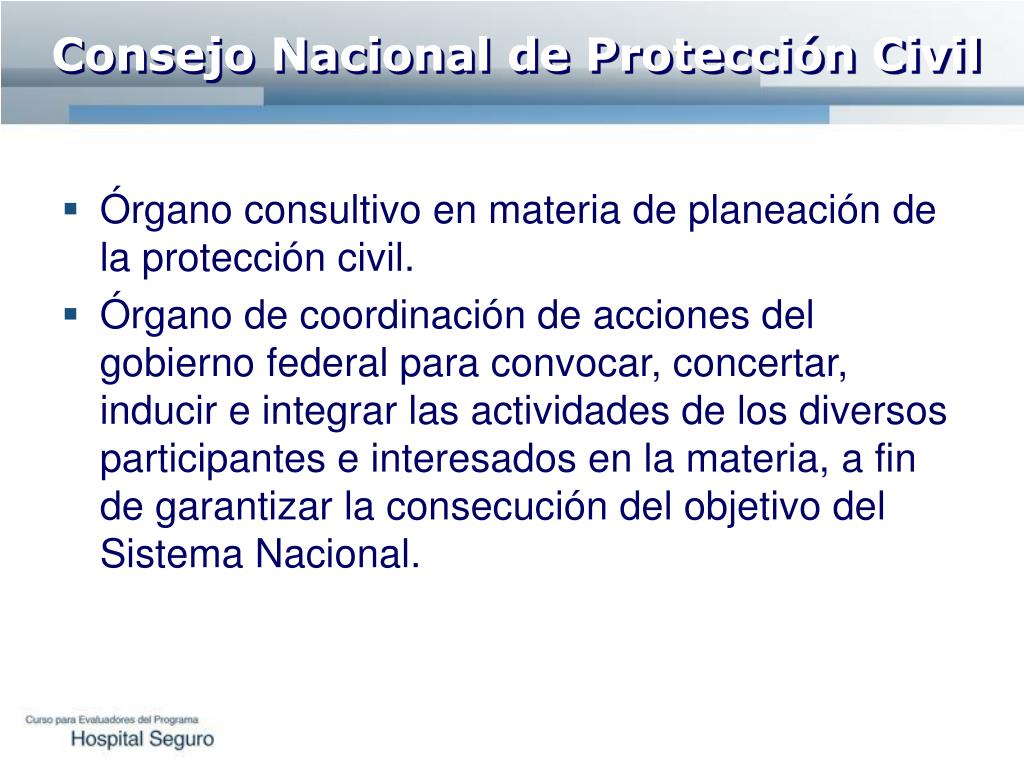 Consejo Nacional de Protección Civil

▪ Órgano consultivo en materia de planeación de la protección civil.

▪ Órgano de coordinación de acciones del gobierno federal para convocar, concertar, inducir e integrar las actividades de los diversos participantes e interesados en la materia, a fin de garantizar la consecución del objetivo del Sistema Nacional.

Curso para Evaluadores del Programa
Hospital Seguro